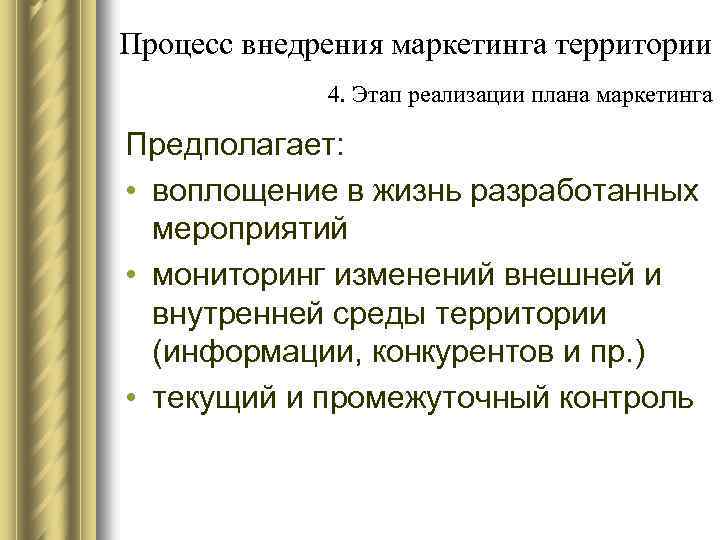 Процесс внедрения маркетинга территории

4. Этап реализации плана маркетинга

Предполагает:
• воплощение в жизнь разработанных мероприятий
• мониторинг изменений внешней и внутренней среды территории (информации, конкурентов и пр.)
• текущий и промежуточный контроль